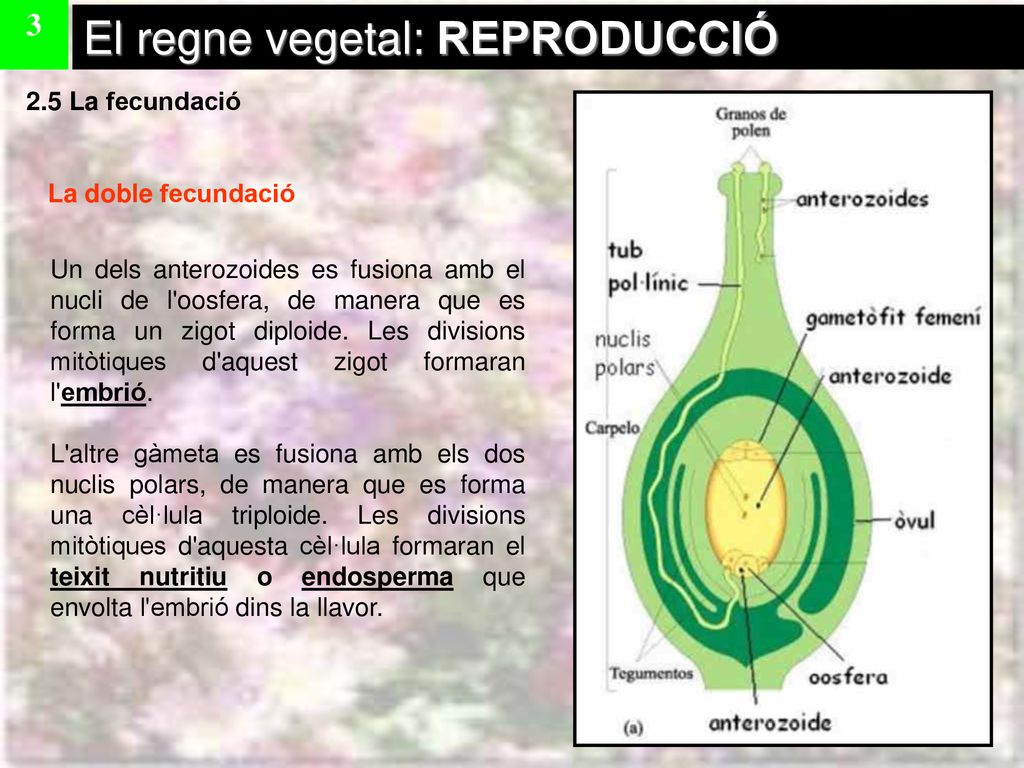 3

El regne vegetal: REPRODUCCIÓ

2.5 La fecundació

La doble fecundació

Un dels anterozoides es fusiona amb el nucli de l'oosfera, de manera que es forma un zigot diploide. Les divisions mitòtiques d'aquest zigot formaran l'embrió.

L'altre gàmeta es fusiona amb els dos nuclis polars, de manera que es forma una cèl·lula triploide. Les divisions mitòtiques d'aquesta cèl·lula formaran el teixit nutritiu o endosperma que envolta l'embrió dins la llavor.

Granos de polen
anterozoides
tub pol·línic
gametòfit femení
nuclis polars
anterozoide
Carpelo
òvul
Tegumentos
oosfera
(a)
anterozoide